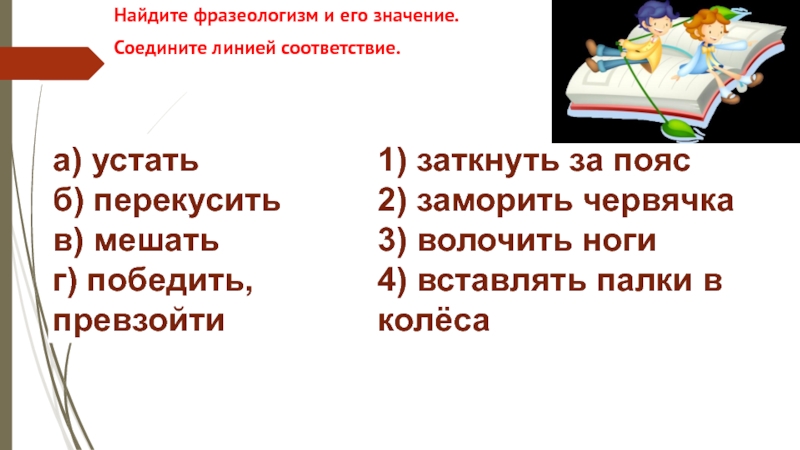 Найдите фразеологизм и его значение.

Соедините линией соответствие.

а) устать
б) перекусить
в) мешать
г) победить, превзойти

1) заткнуть за пояс
2) заморить червячка
3) волочить ноги
4) вставлять палки в колёса